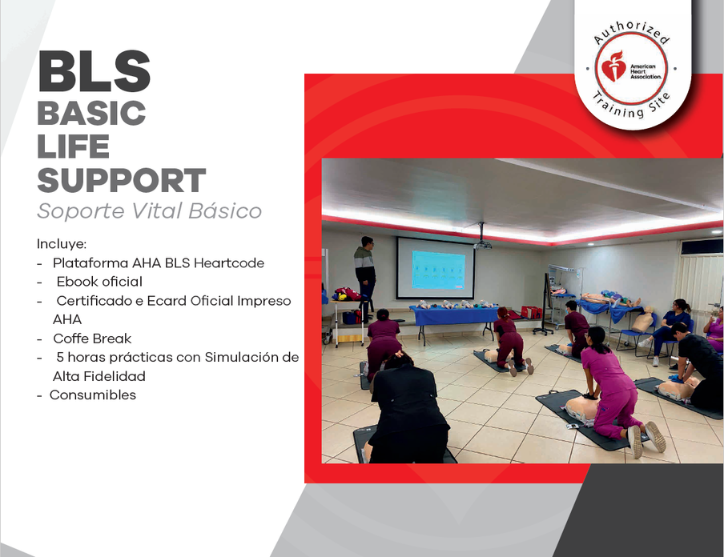 BLS
BASIC
LIFE
SUPPORT
Soporte Vital Básico

Incluye:
- Plataforma AHA BLS Heartcode
- Ebook oficial
- Certificado e Ecard Oficial Impreso AHA
- Coffe Break
- 5 horas prácticas con Simulación de Alta Fidelidad
- Consumibles

Authorized
American Heart Association.
Training Site